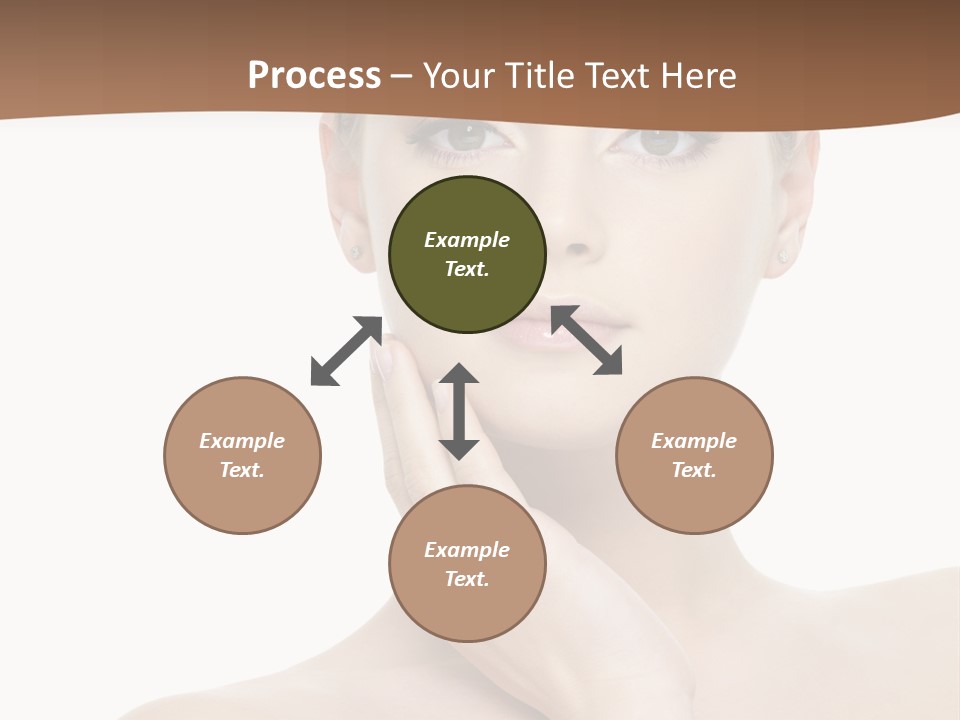 Process – Your Title Text Here

Example Text.

Example Text.

Example Text.

Example Text.